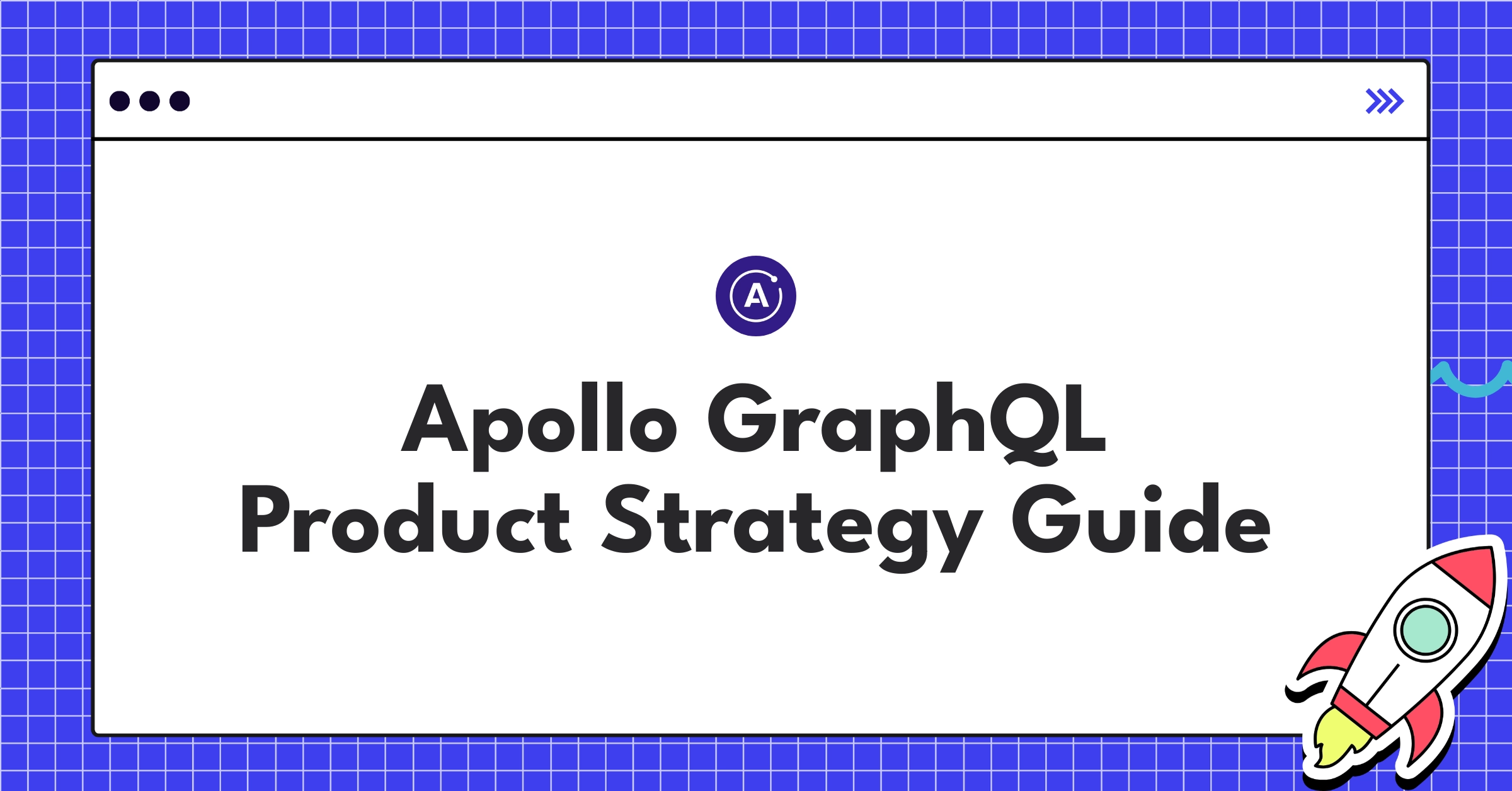 A

Apollo GraphQL
Product Strategy Guide